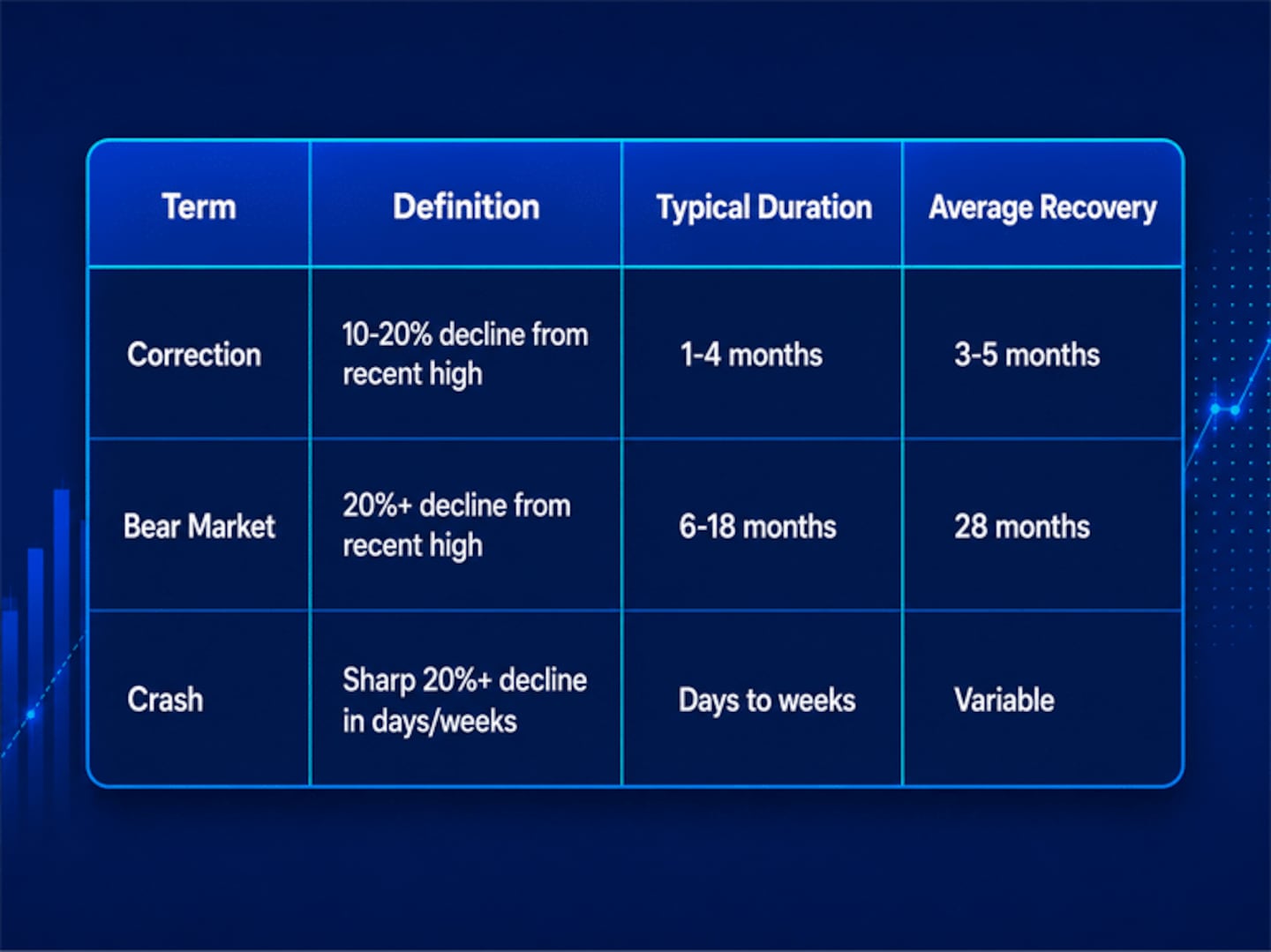 | Term | Definition | Typical Duration | Average Recovery |
|---|---|---|---|
| Correction | 10-20% decline from recent high | 1-4 months | 3-5 months |
| Bear Market | 20%+ decline from recent high | 6-18 months | 28 months |
| Crash | Sharp 20%+ decline in days/weeks | Days to weeks | Variable |